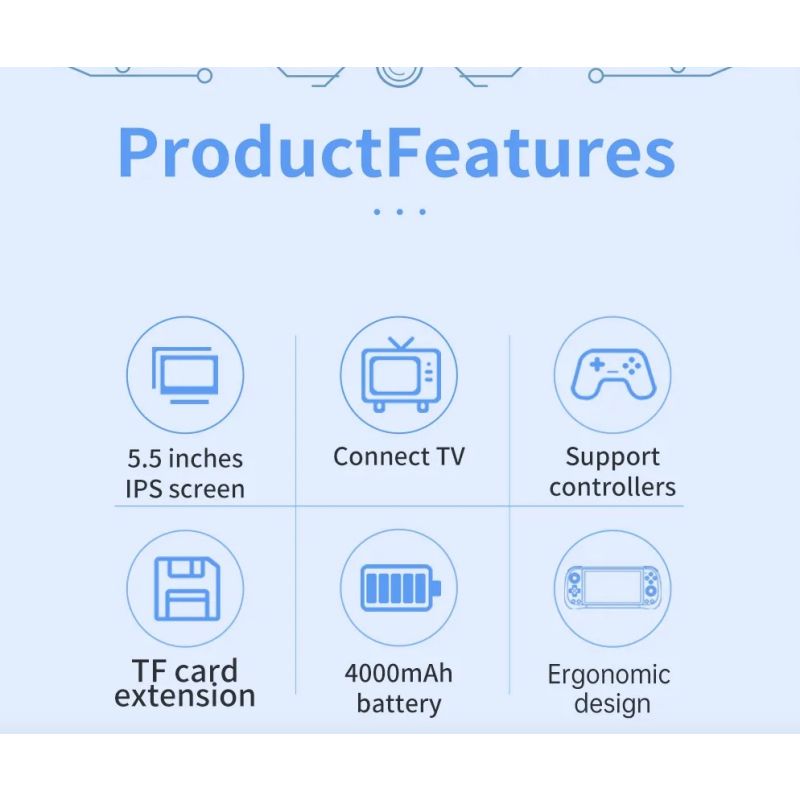 ProductFeatures

...

5.5 inches IPS screen

Connect TV

Support controllers

TF card extension

4000mAh battery

Ergonomic design